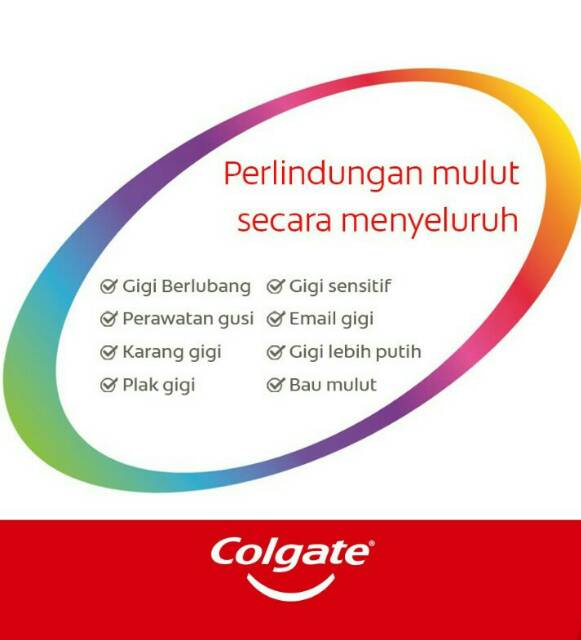 Perlindungan mulut secara menyeluruh

Gigi Berlubang
Perawatan gusi
Karang gigi
Plak gigi

Gigi sensitif
Email gigi
Gigi lebih putih
Bau mulut

Colgate®